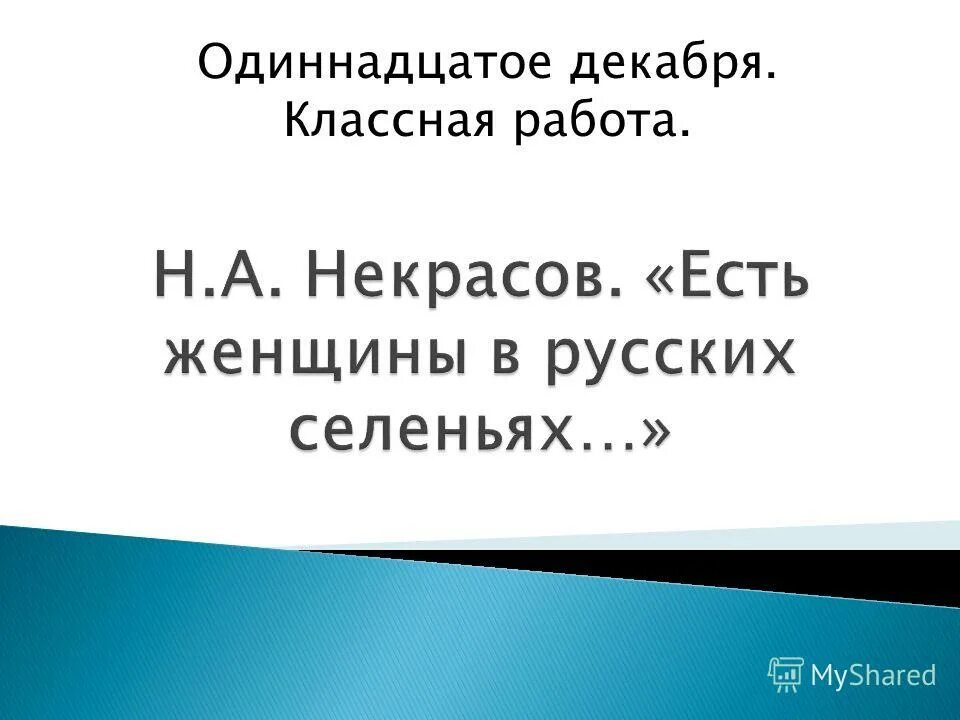 Одиннадцатое декабря.
Классная работа.

Н.А. Некрасов. «Есть женщины в русских селеньях…»

MyShared